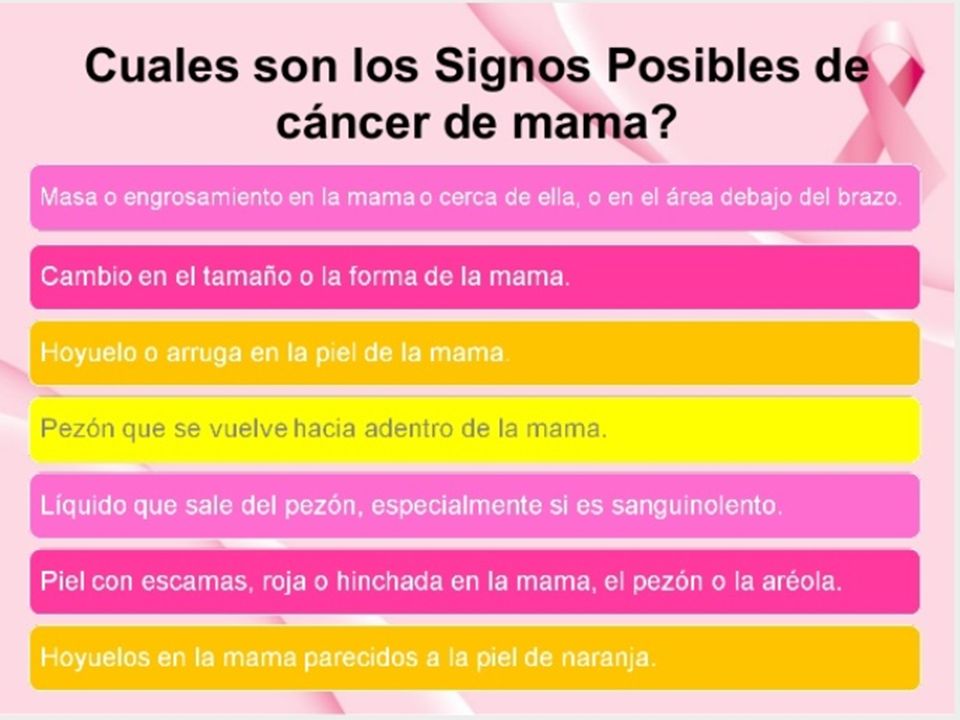 Cuales son los Signos Posibles de cáncer de mama?

Masa o engrosamiento en la mama o cerca de ella, o en el área debajo del brazo.

Cambio en el tamaño o la forma de la mama.

Hoyuelo o arruga en la piel de la mama.

Pezón que se vuelve hacia adentro de la mama.

Líquido que sale del pezón, especialmente si es sanguinolento.

Piel con escamas, roja o hinchada en la mama, el pezón o la aréola.

Hoyuelos en la mama parecidos a la piel de naranja.